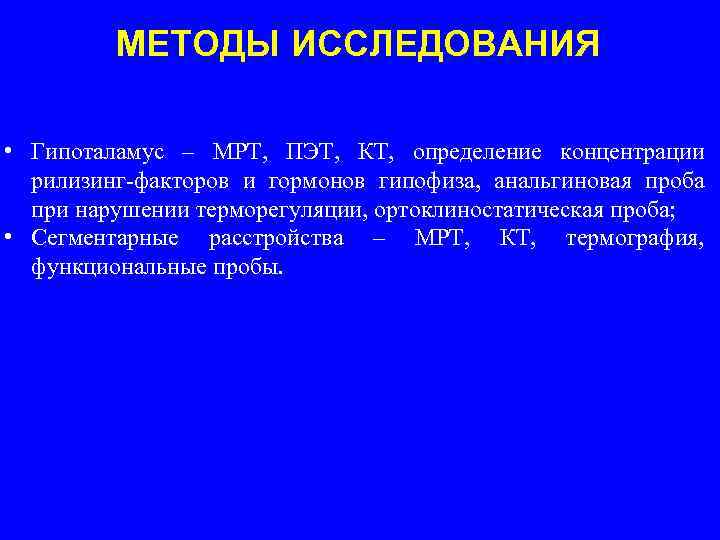 МЕТОДЫ ИССЛЕДОВАНИЯ

• Гипоталамус – МРТ, ПЭТ, КТ, определение концентрации рилизинг-факторов и гормонов гипофиза, анальгиновая проба при нарушении терморегуляции, ортоклиностатическая проба;
• Сегментарные расстройства – МРТ, КТ, термография, функциональные пробы.